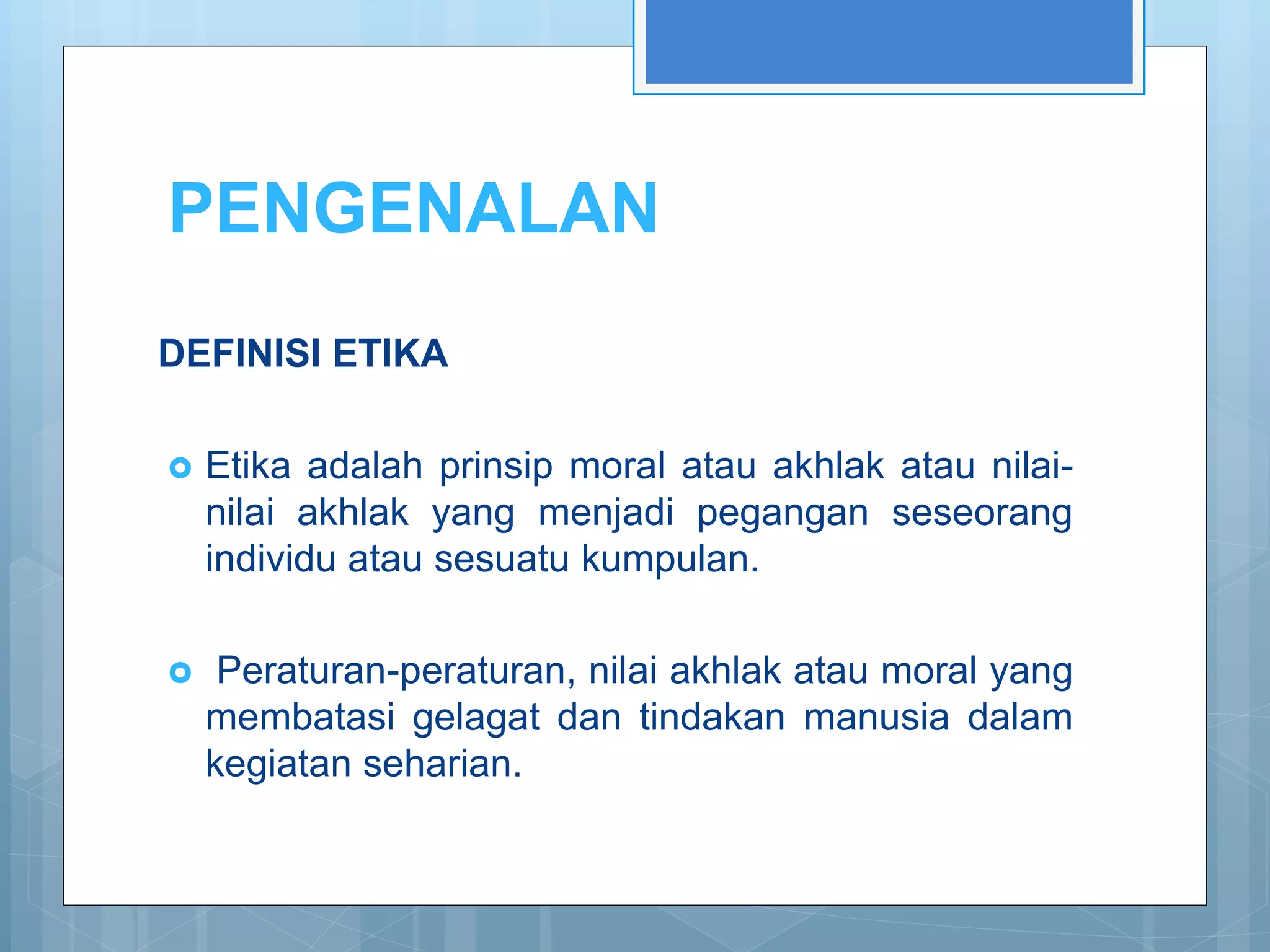 PENGENALAN

DEFINISI ETIKA

Etika adalah prinsip moral atau akhlak atau nilai-nilai akhlak yang menjadi pegangan seseorang individu atau sesuatu kumpulan.

Peraturan-peraturan, nilai akhlak atau moral yang membatasi gelagat dan tindakan manusia dalam kegiatan seharian.